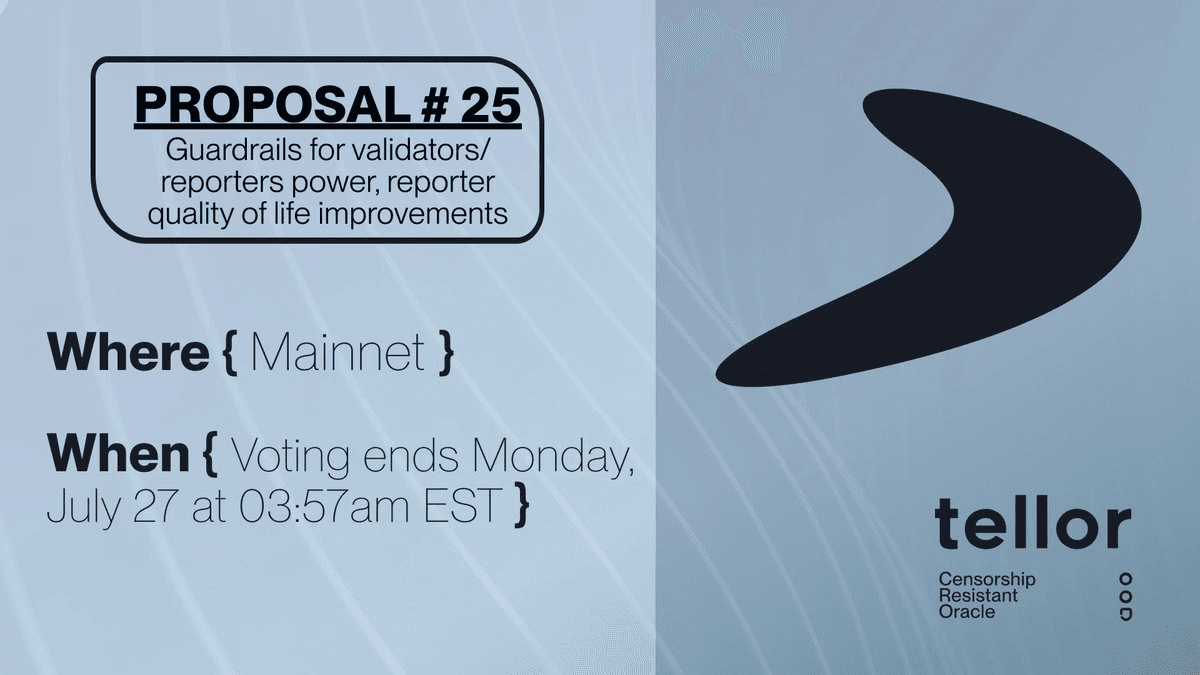 PROPOSAL # 25
Guardrails for validators/ reporters power, reporter quality of life improvements

Where { Mainnet }

When { Voting ends Monday, July 27 at 03:57am EST }

tellor
Censorship Resistant Oracle